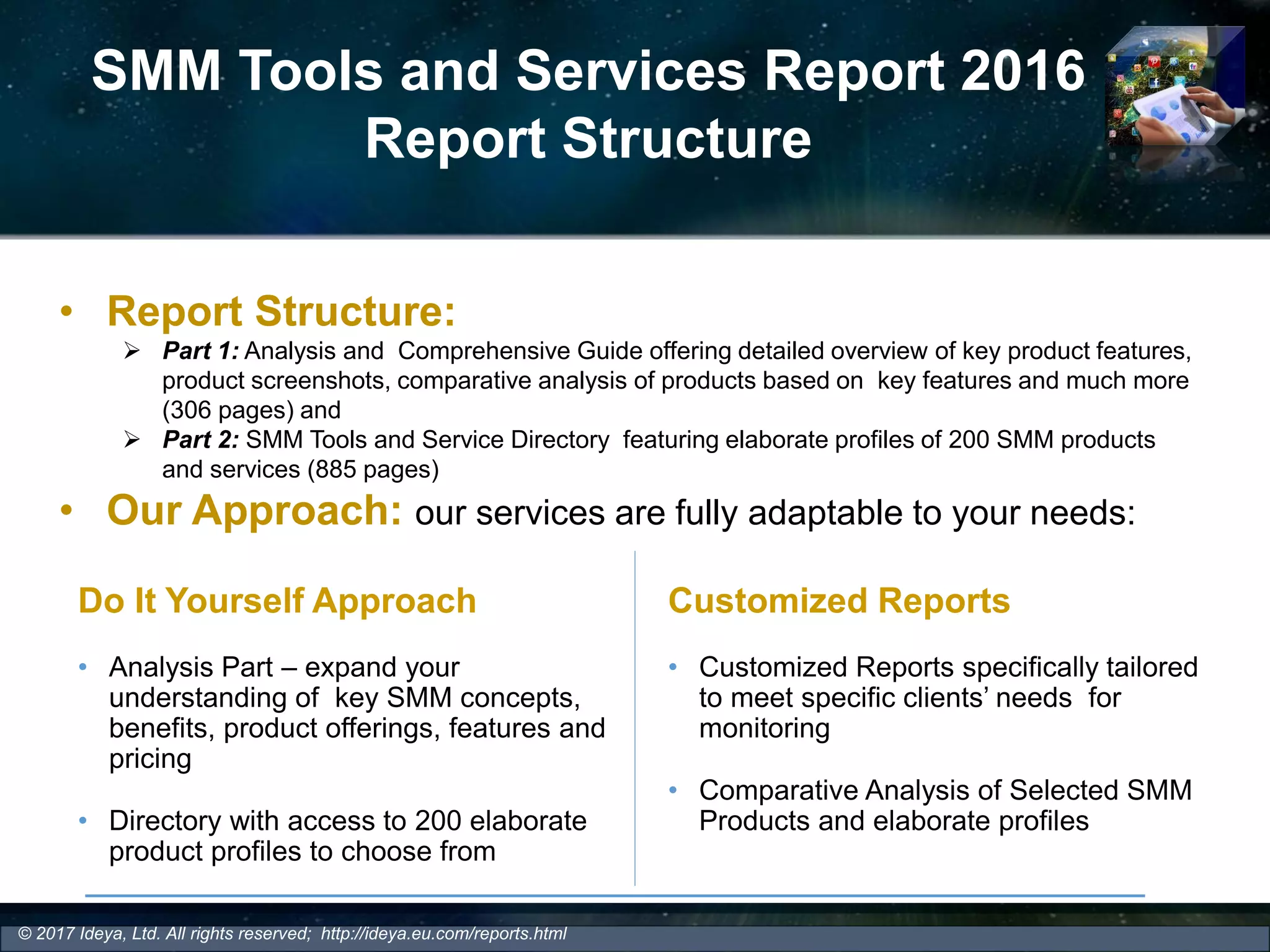 SMM Tools and Services Report 2016
Report Structure

• Report Structure:
➢ Part 1: Analysis and Comprehensive Guide offering detailed overview of key product features, product screenshots, comparative analysis of products based on key features and much more (306 pages) and
➢ Part 2: SMM Tools and Service Directory featuring elaborate profiles of 200 SMM products and services (885 pages)

• Our Approach: our services are fully adaptable to your needs:

Do It Yourself Approach

• Analysis Part – expand your understanding of key SMM concepts, benefits, product offerings, features and pricing

• Directory with access to 200 elaborate product profiles to choose from

Customized Reports

• Customized Reports specifically tailored to meet specific clients' needs for monitoring

• Comparative Analysis of Selected SMM Products and elaborate profiles

© 2017 Ideya, Ltd. All rights reserved; http://ideya.eu.com/reports.html